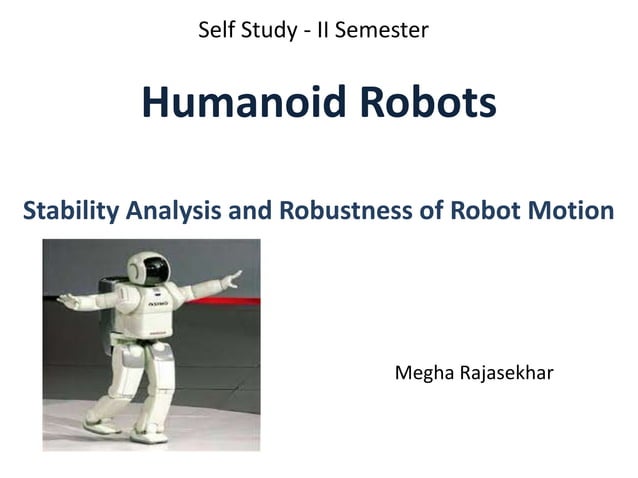 Self Study - II Semester

Humanoid Robots

Stability Analysis and Robustness of Robot Motion

ASIMO

Megha Rajasekhar